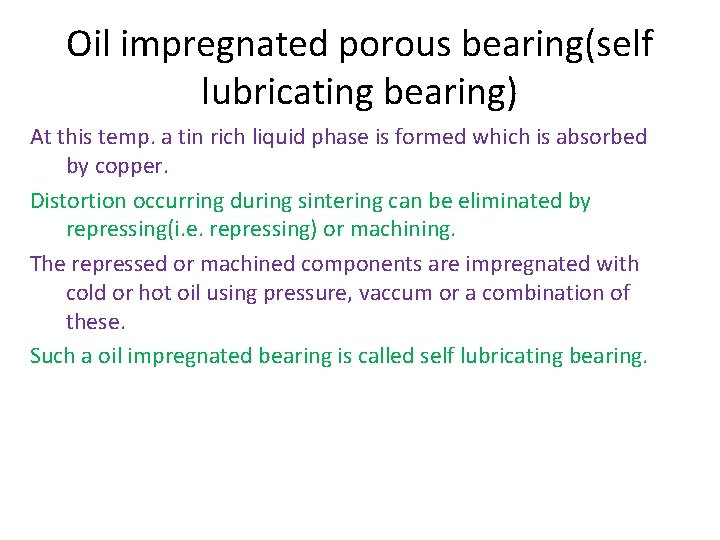 Oil impregnated porous bearing(self lubricating bearing)

At this temp. a tin rich liquid phase is formed which is absorbed by copper.

Distortion occurring during sintering can be eliminated by repressing(i.e. repressing) or machining.

The repressed or machined components are impregnated with cold or hot oil using pressure, vaccum or a combination of these.

Such a oil impregnated bearing is called self lubricating bearing.